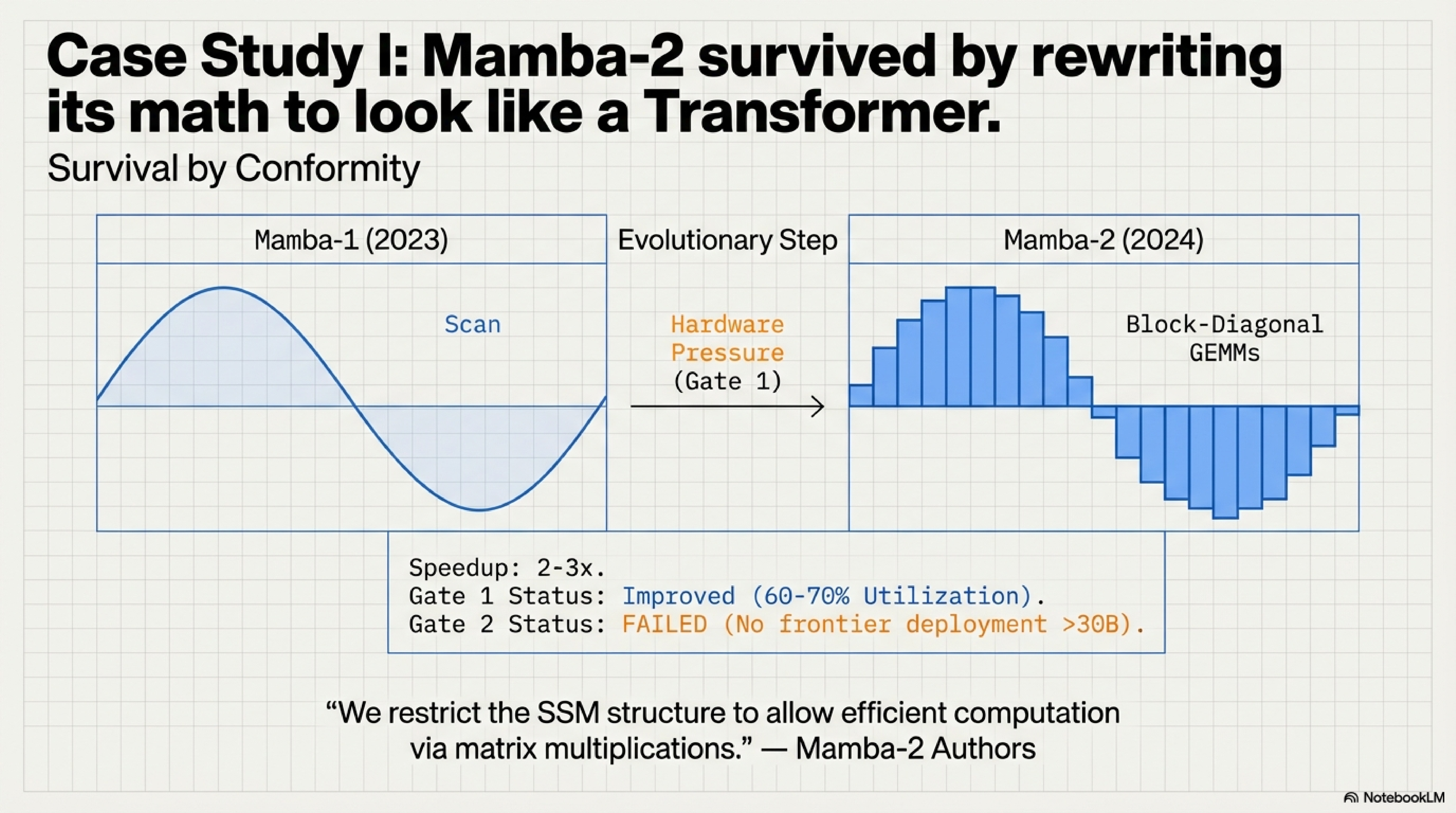 Case Study I: Mamba-2 survived by rewriting its math to look like a Transformer.

Survival by Conformity

Mamba-1 (2023)

Scan

Evolutionary Step

Hardware Pressure (Gate 1)

Mamba-2 (2024)

Block-Diagonal GEMMs

Speedup: 2-3x.
Gate 1 Status: Improved (60-70% Utilization).
Gate 2 Status: FAILED (No frontier deployment >30B).

“We restrict the SSM structure to allow efficient computation via matrix multiplications.” — Mamba-2 Authors

NotebookLM